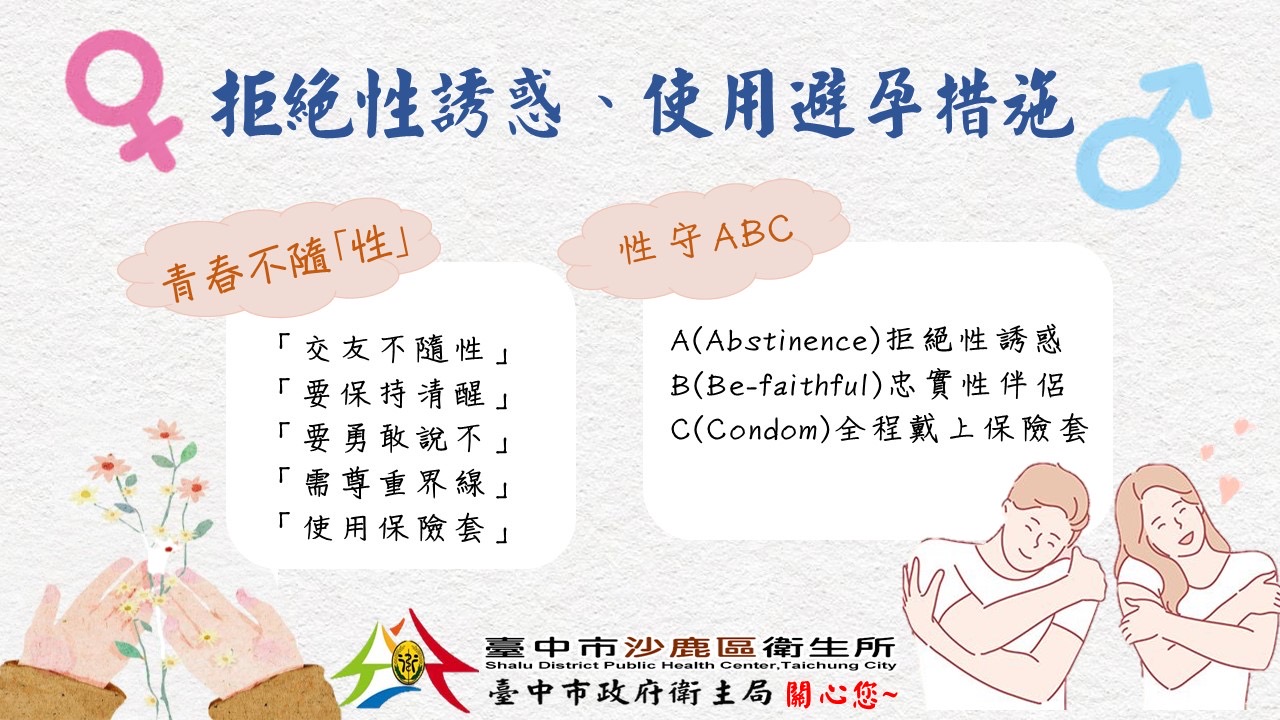 拒絕性誘惑、使用避孕措施

青春不隨「性」

「交友不隨性」
「要保持清醒」
「要勇敢說不」
「需尊重界線」
「使用保險套」

性守ABC

A(Abstinence)拒絕性誘惑
B(Be-faithful)忠實性伴侶
C(Condom)全程戴上保險套

衛

臺中市沙鹿區衛生所
Shalu District Public Health Center,Taichung City
臺中市政府衛生局 關心您~